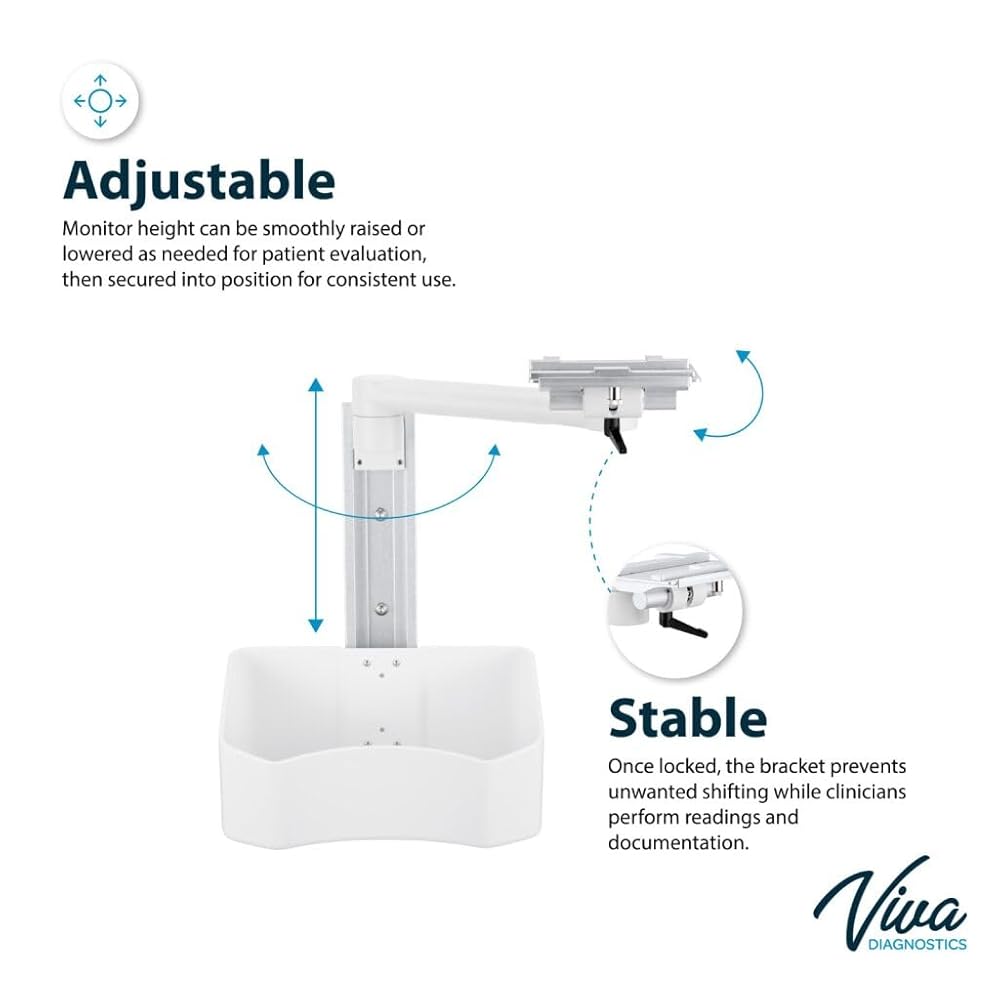 Adjustable

Monitor height can be smoothly raised or lowered as needed for patient evaluation, then secured into position for consistent use.

Stable

Once locked, the bracket prevents unwanted shifting while clinicians perform readings and documentation.

Viva
DIAGNOSTICS